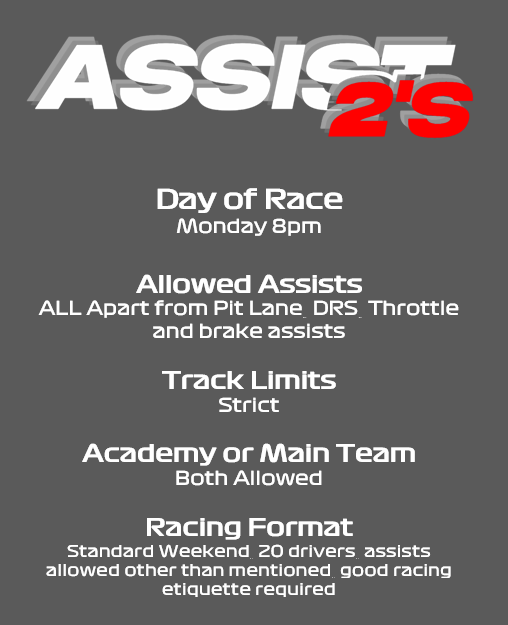 ASSIST 2'S

Day of Race
Monday 8pm

Allowed Assists
ALL Apart from Pit Lane, DRS, Throttle and brake assists

Track Limits
Strict

Academy or Main Team
Both Allowed

Racing Format
Standard Weekend, 20 drivers, assists allowed other than mentioned, good racing etiquette required